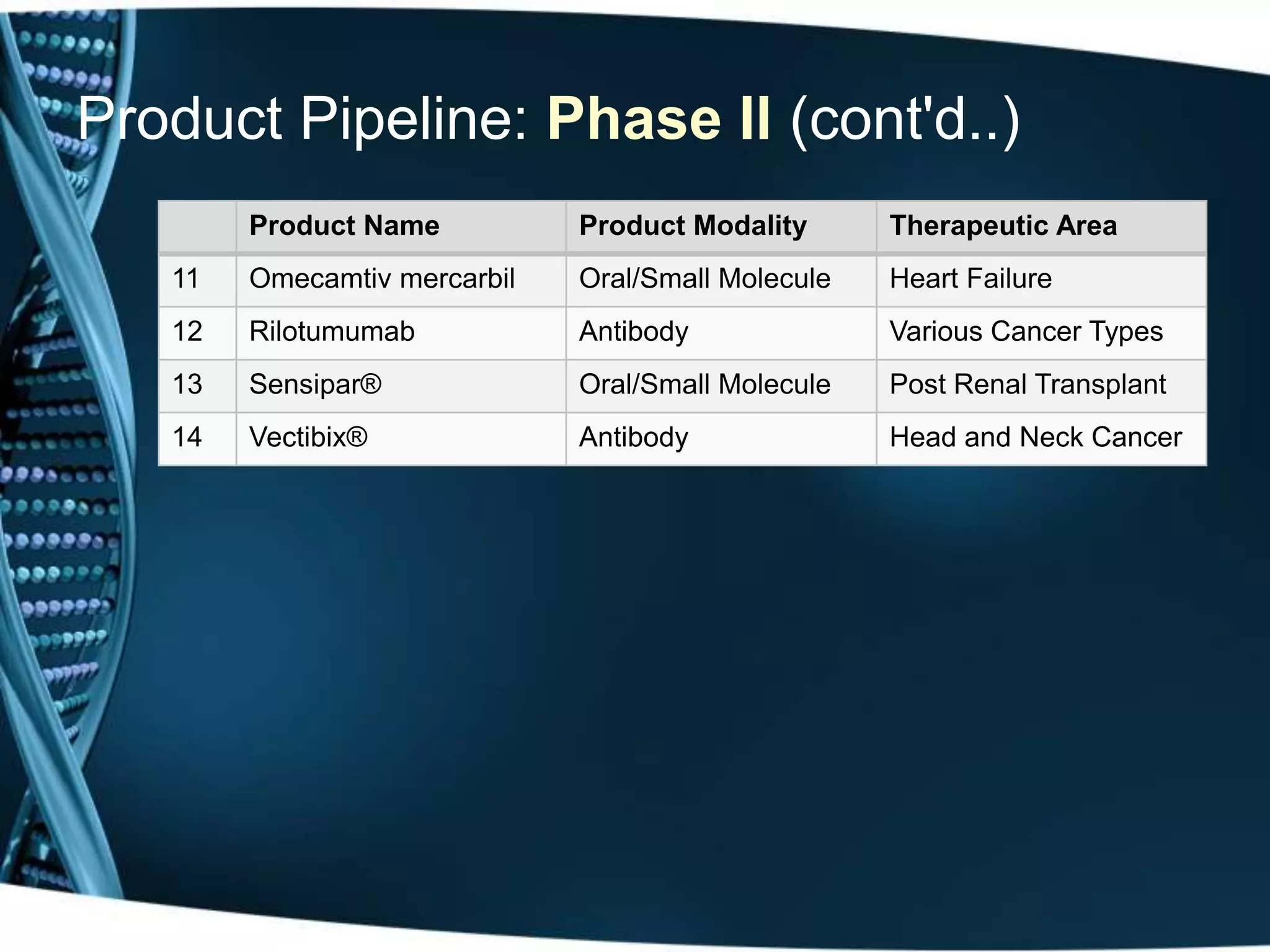 Product Pipeline: Phase II (cont'd..)

| | Product Name | Product Modality | Therapeutic Area |
|---|---|---|---|
| 11 | Omecamtiv mercarbil | Oral/Small Molecule | Heart Failure |
| 12 | Rilotumumab | Antibody | Various Cancer Types |
| 13 | Sensipar® | Oral/Small Molecule | Post Renal Transplant |
| 14 | Vectibix® | Antibody | Head and Neck Cancer |